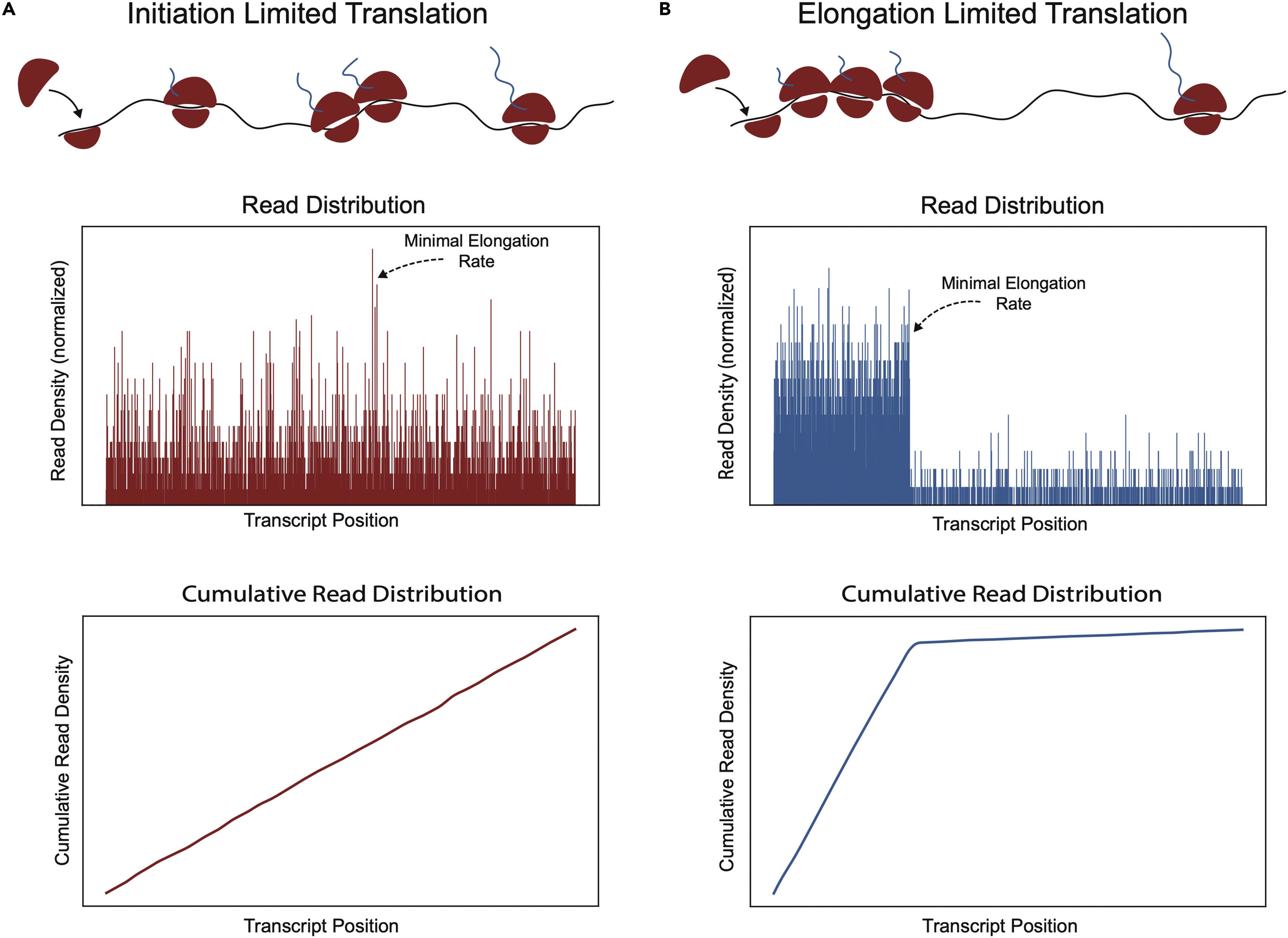 A

Initiation Limited Translation

Read Distribution

Minimal Elongation Rate

Read Density (normalized)

Transcript Position

Cumulative Read Distribution

Cumulative Read Density

Transcript Position

B

Elongation Limited Translation

Read Distribution

Minimal Elongation Rate

Read Density (normalized)

Transcript Position

Cumulative Read Distribution

Cumulative Read Density

Transcript Position